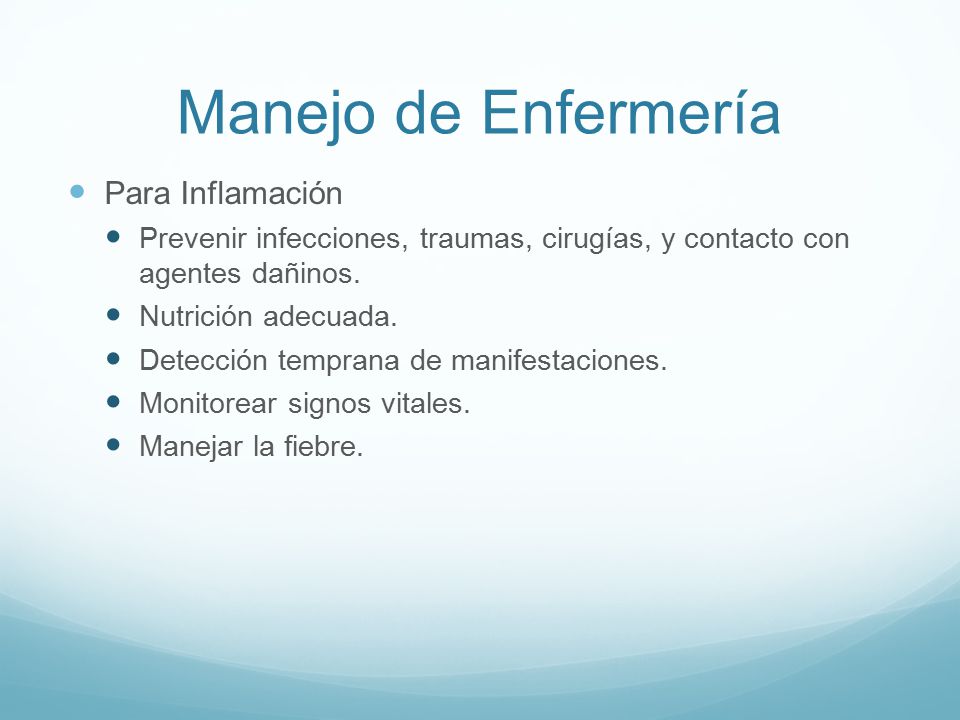 Manejo de Enfermería

- Para Inflamación
  - Prevenir infecciones, traumas, cirugías, y contacto con agentes dañinos.
  - Nutrición adecuada.
  - Detección temprana de manifestaciones.
  - Monitorear signos vitales.
  - Manejar la fiebre.